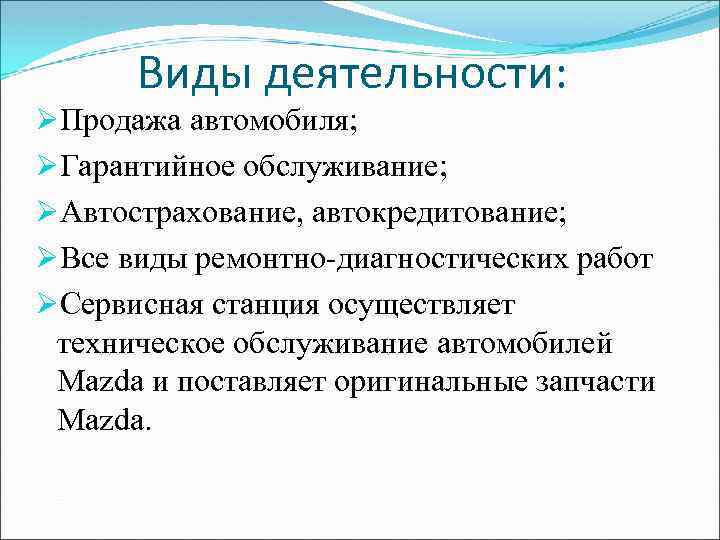 Виды деятельности:

➢Продажа автомобиля;

➢Гарантийное обслуживание;

➢Автострахование, автокредитование;

➢Все виды ремонтно-диагностических работ

➢Сервисная станция осуществляет техническое обслуживание автомобилей Mazda и поставляет оригинальные запчасти Mazda.